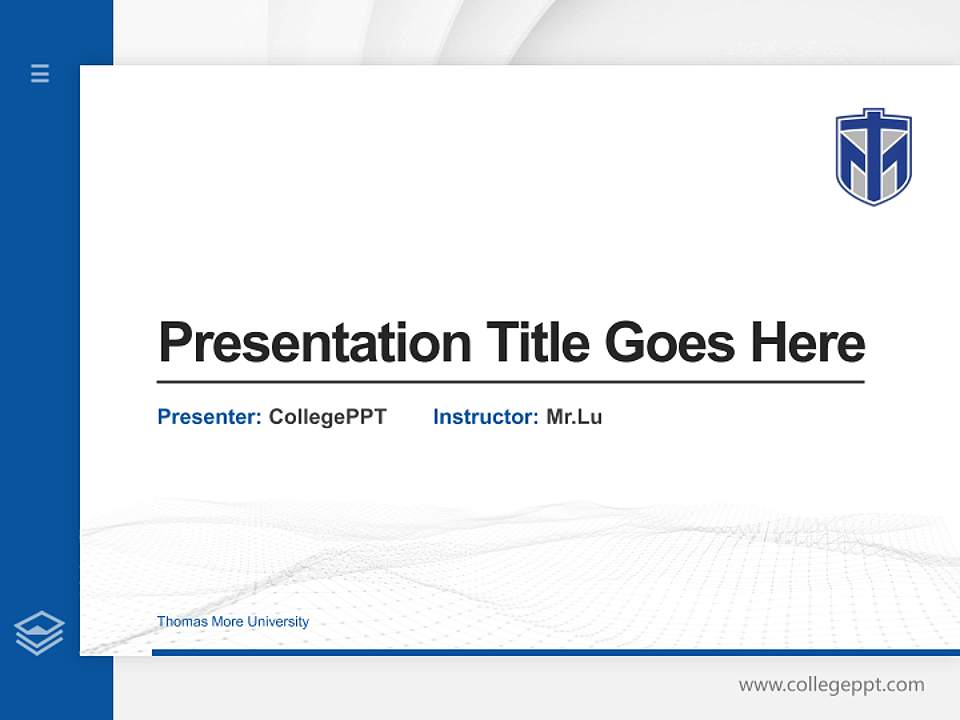 Presentation Title Goes Here

Presenter: CollegePPT Instructor: Mr.Lu

Thomas More University

www.collegeppt.com